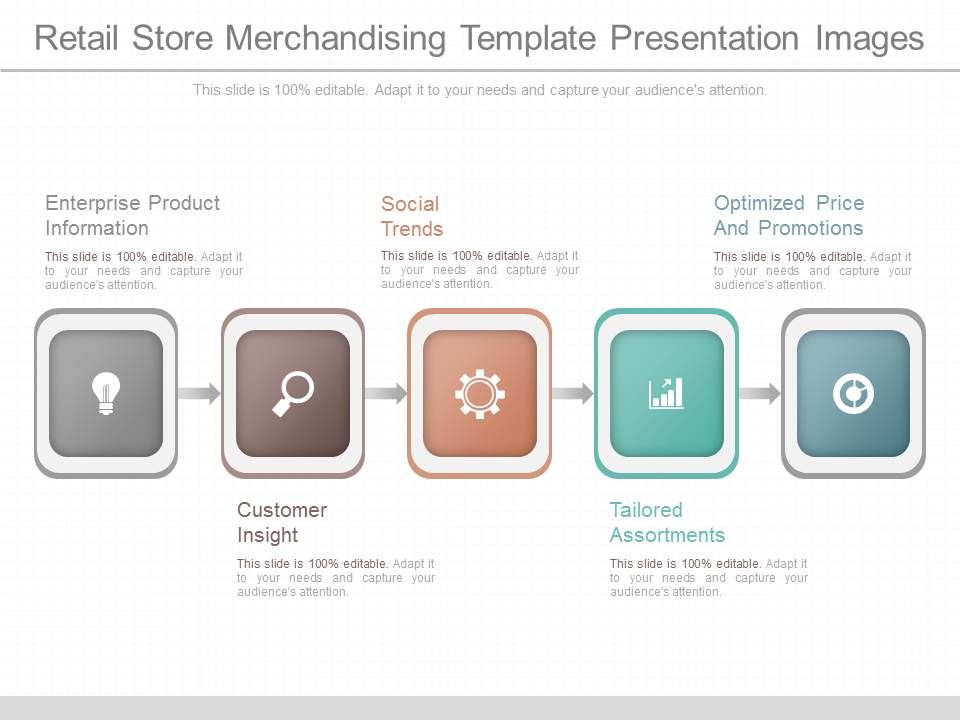 Retail Store Merchandising Template Presentation Images

This slide is 100% editable. Adapt it to your needs and capture your audience's attention.

Enterprise Product Information

This slide is 100% editable. Adapt it to your needs and capture your audience's attention.

Social Trends

This slide is 100% editable. Adapt it to your needs and capture your audience's attention.

Optimized Price And Promotions

This slide is 100% editable. Adapt it to your needs and capture your audience's attention.

Customer Insight

This slide is 100% editable. Adapt it to your needs and capture your audience's attention.

Tailored Assortments

This slide is 100% editable. Adapt it to your needs and capture your audience's attention.